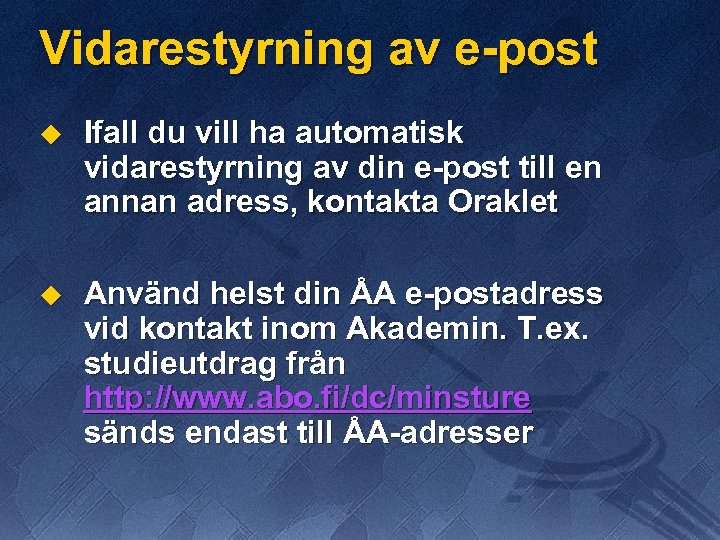 Vidarestyrning av e-post

Ifall du vill ha automatisk vidarestyrning av din e-post till en annan adress, kontakta Oraklet

Använd helst din ÅA e-postadress vid kontakt inom Akademin. T.ex. studieutdrag från http://www.abo.fi/dc/minsture sänds endast till ÅA-adresser